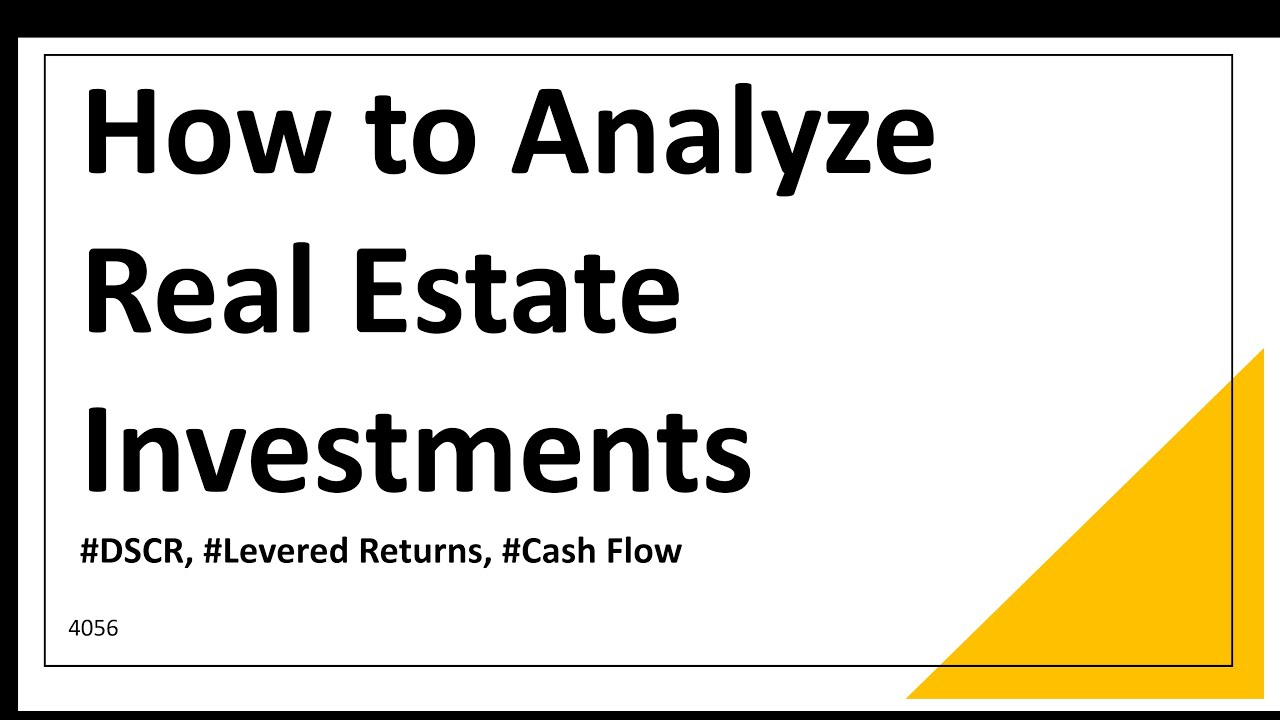 How to Analyze Real Estate Investments

#DSCR, #Levered Returns, #Cash Flow

4056